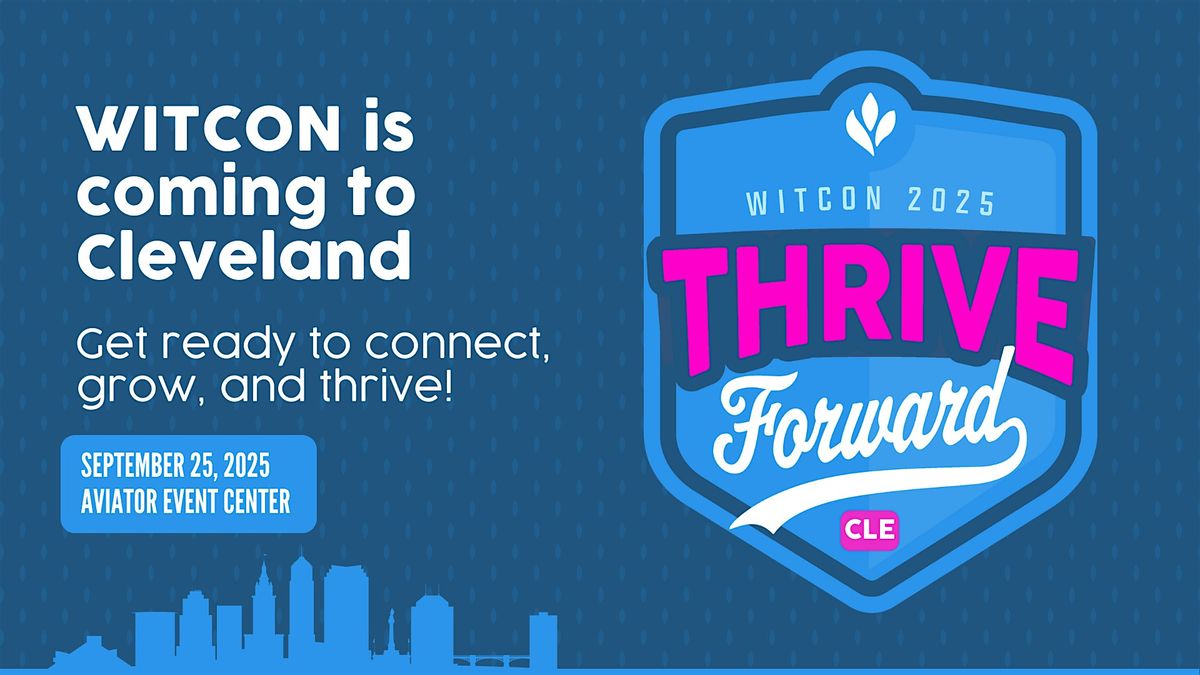 WITCON is coming to Cleveland

Get ready to connect, grow, and thrive!

SEPTEMBER 25, 2025
AVIATOR EVENT CENTER

WITCON 2025
THRIVE
Forward
CLE